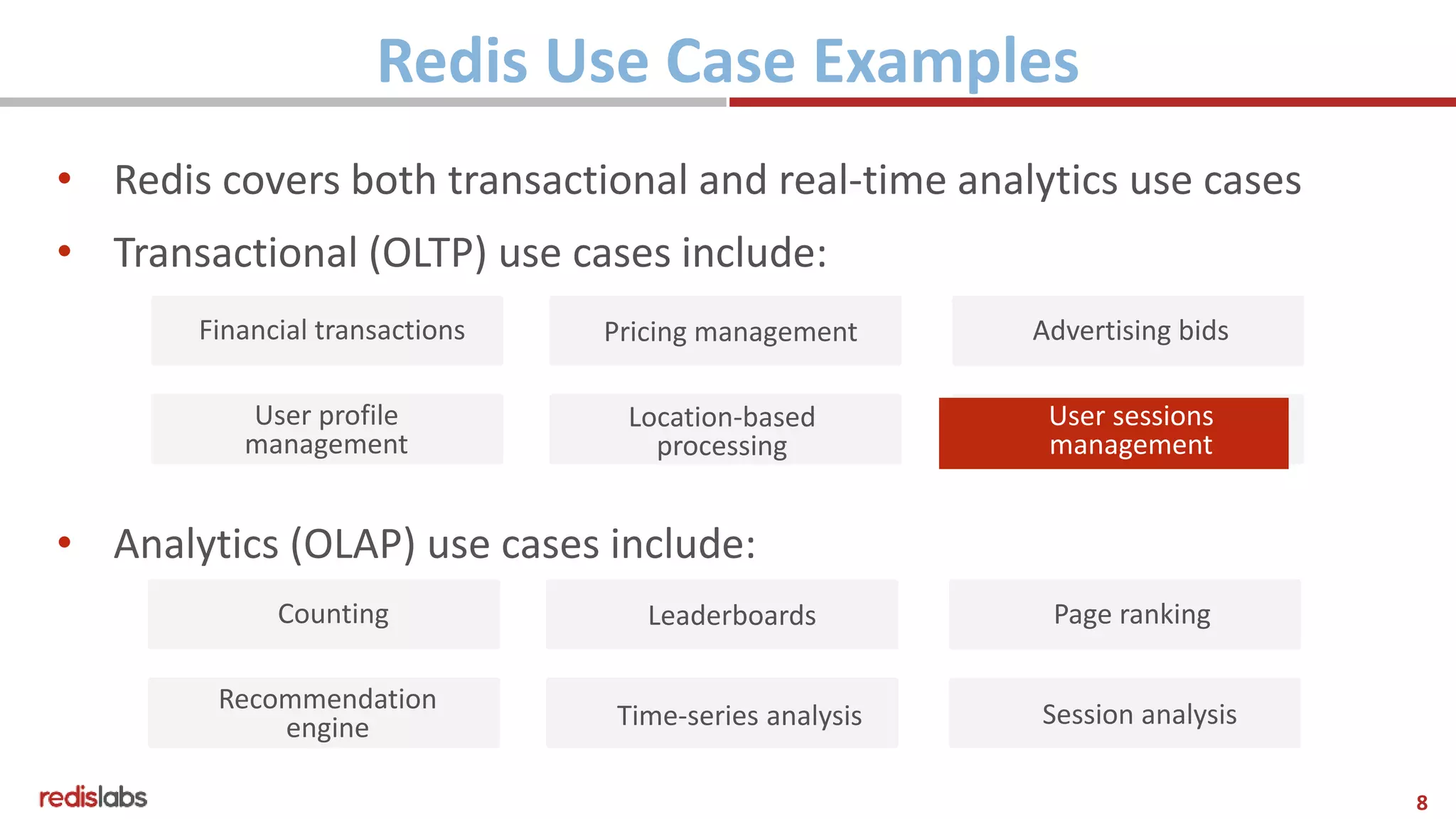 Redis Use Case Examples

• Redis covers both transactional and real-time analytics use cases

• Transactional (OLTP) use cases include:

Financial transactions

Pricing management

Advertising bids

User profile management

Location-based processing

User sessions management

• Analytics (OLAP) use cases include:

Counting

Leaderboards

Page ranking

Recommendation engine

Time-series analysis

Session analysis

redislabs

8